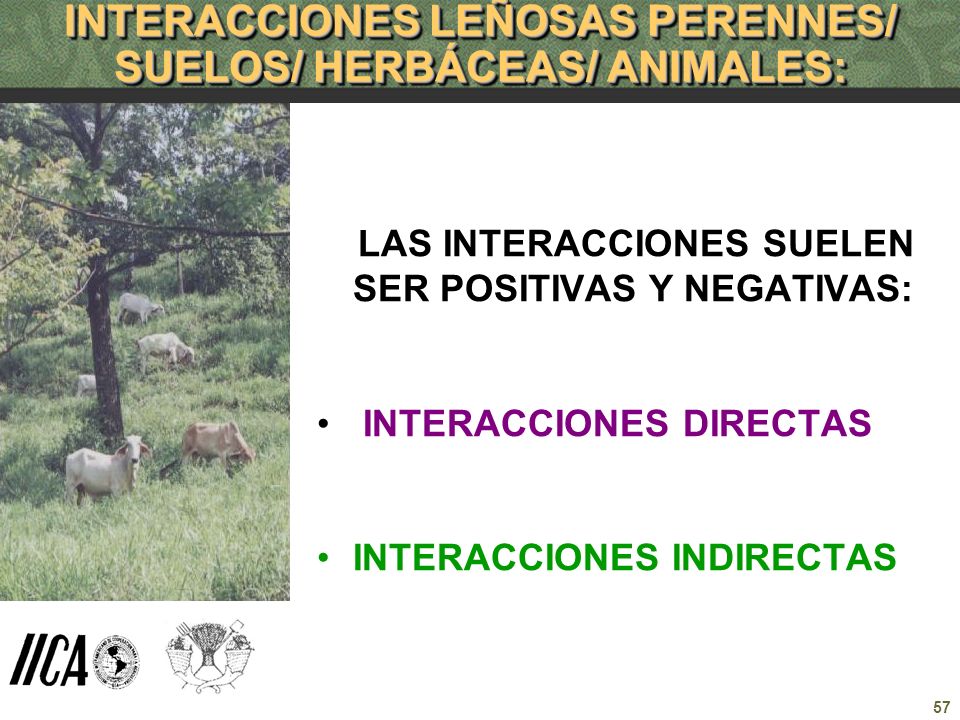 INTERACCIONES LEÑOSAS PERENNES/ SUELOS/ HERBÁCEAS/ ANIMALES:

LAS INTERACCIONES SUELEN SER POSITIVAS Y NEGATIVAS:

• INTERACCIONES DIRECTAS

• INTERACCIONES INDIRECTAS

IICA

57